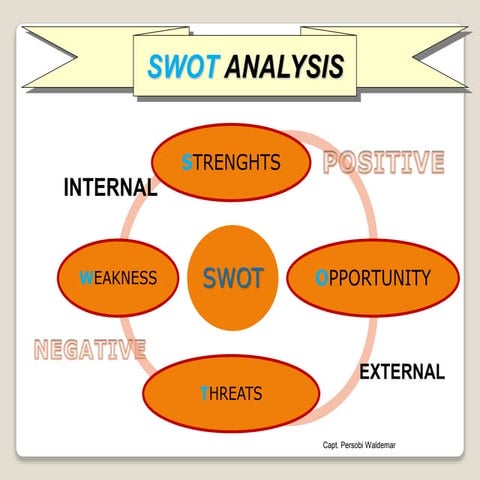 SWOT ANALYSIS

STRENGHTS

POSITIVE

INTERNAL

WEAKNESS

SWOT

OPPORTUNITY

NEGATIVE

EXTERNAL

THREATS

Capt. Persobi Waldemar